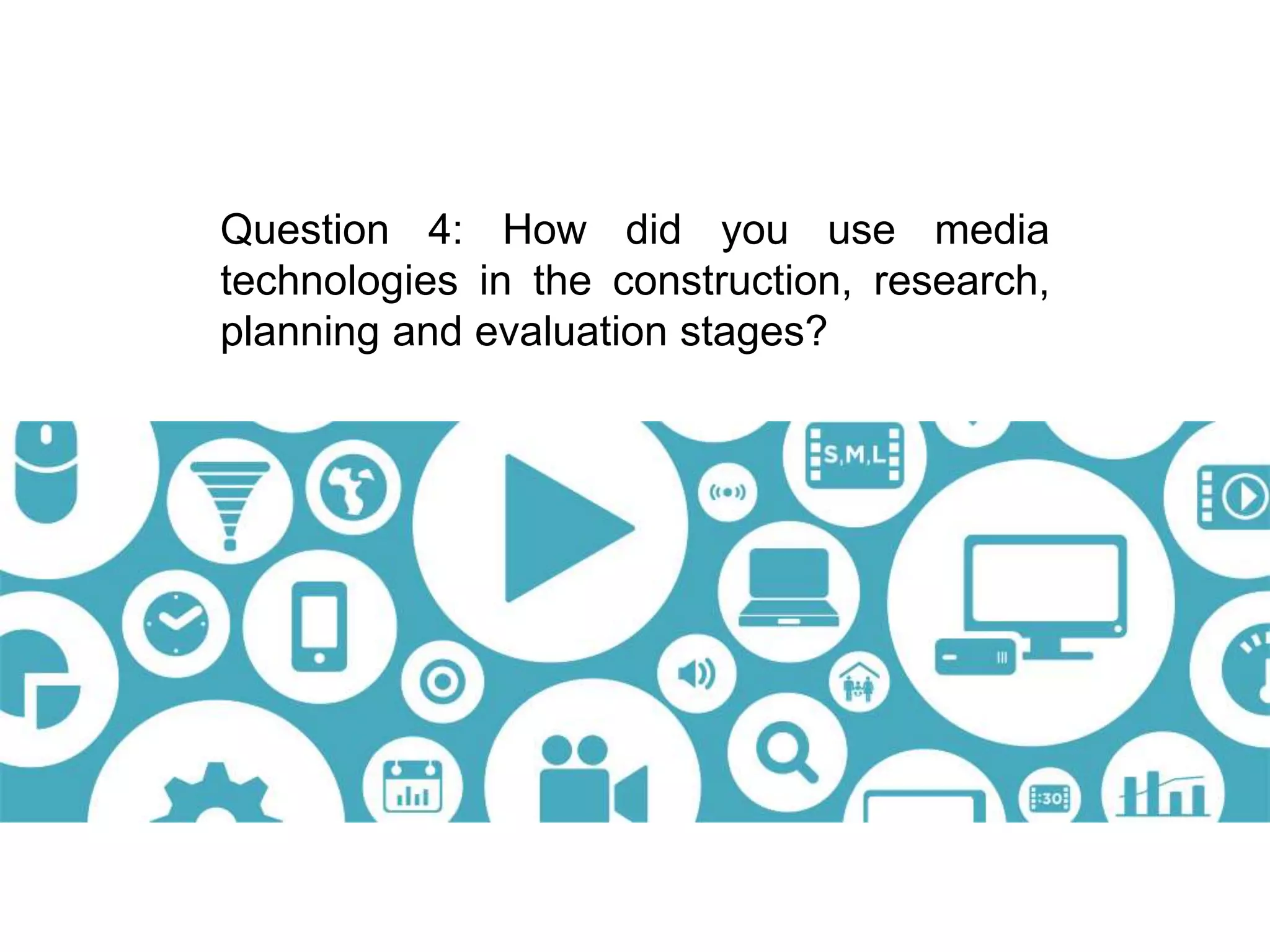 Question 4: How did you use media technologies in the construction, research, planning and evaluation stages?

S,M,L

:30